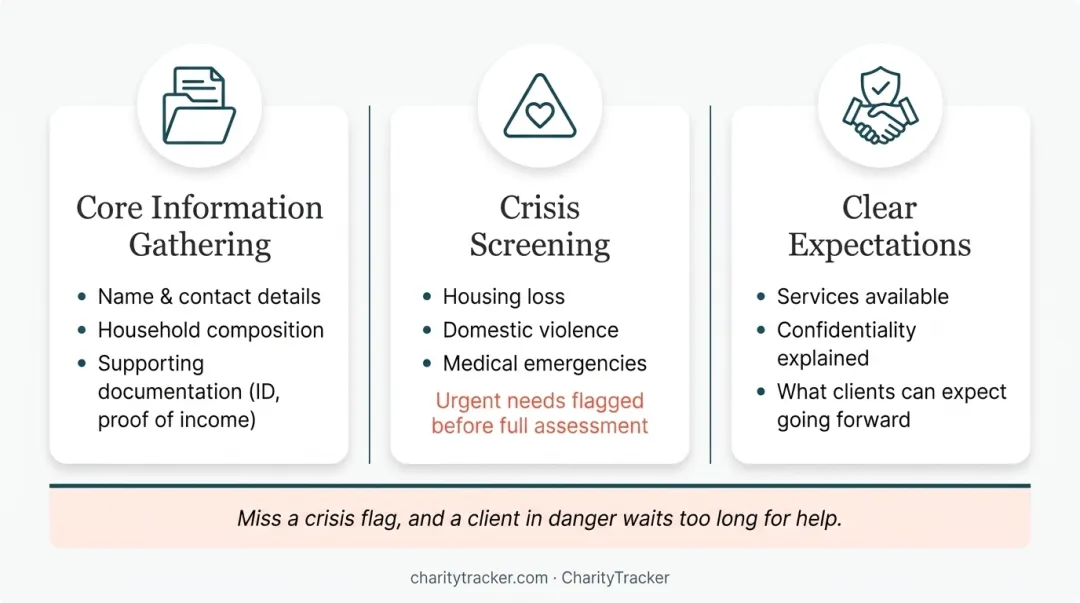 Core Information Gathering

- Name & contact details
- Household composition
- Supporting documentation (ID, proof of income)

Crisis Screening

- Housing loss
- Domestic violence
- Medical emergencies

Urgent needs flagged before full assessment

Clear Expectations

- Services available
- Confidentiality explained
- What clients can expect going forward

Miss a crisis flag, and a client in danger waits too long for help.

charitytracker.com · CharityTracker